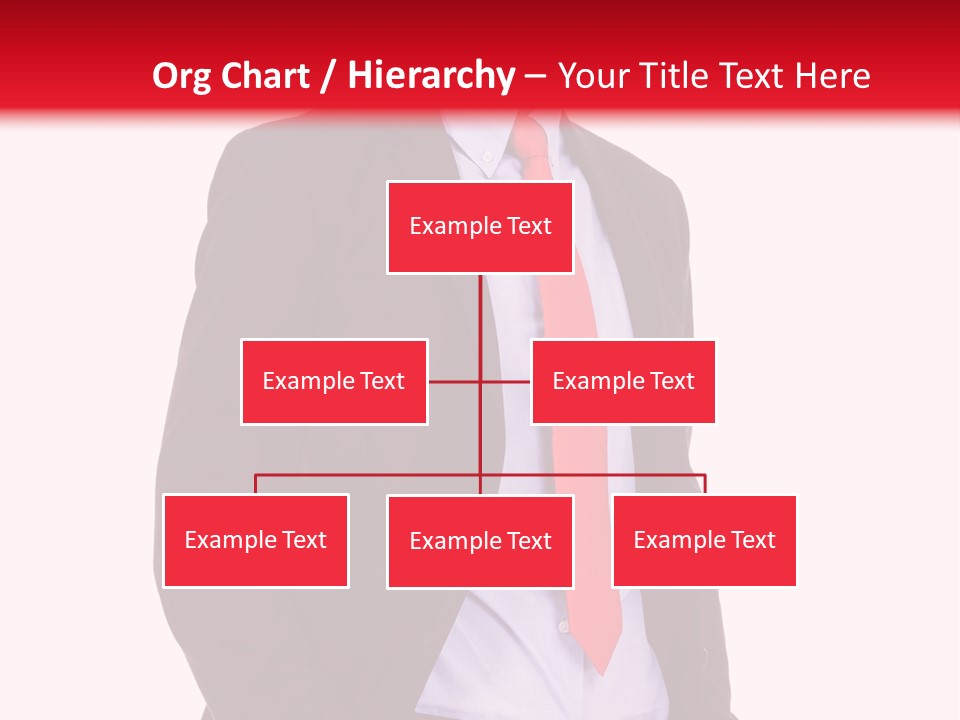 Org Chart / Hierarchy – Your Title Text Here

Example Text

Example Text

Example Text

Example Text

Example Text

Example Text